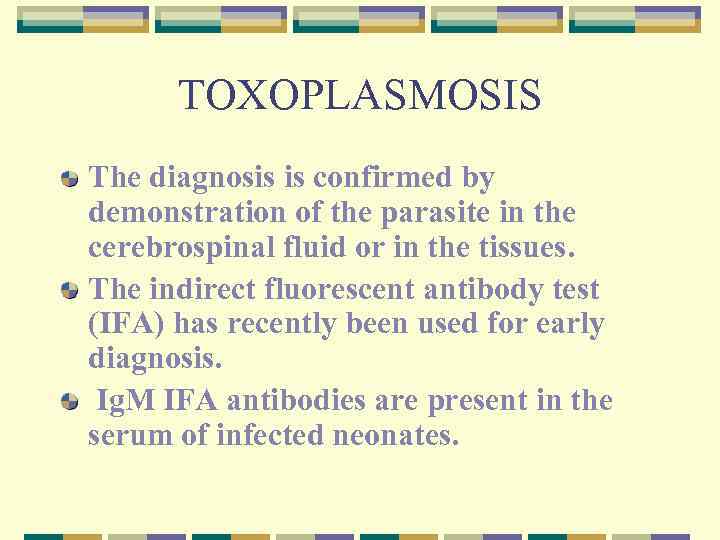 TOXOPLASMOSIS

The diagnosis is confirmed by demonstration of the parasite in the cerebrospinal fluid or in the tissues.

The indirect fluorescent antibody test (IFA) has recently been used for early diagnosis.

IgM IFA antibodies are present in the serum of infected neonates.